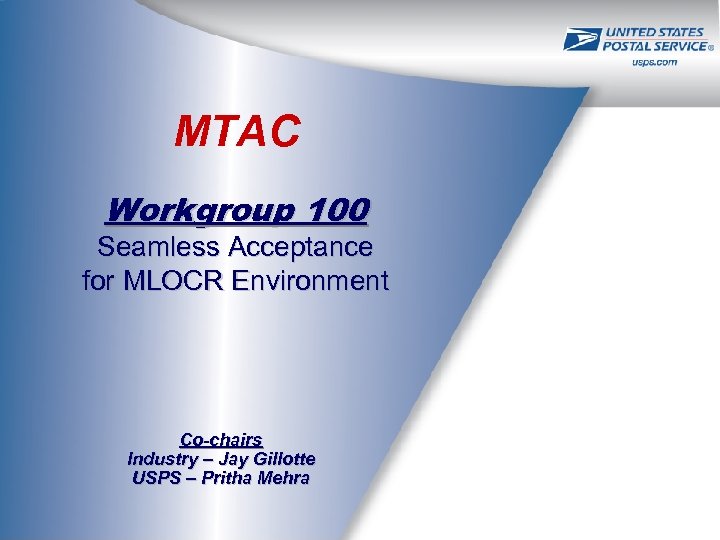 UNITED STATES
POSTAL SERVICE®
usps.com

MTAC

Workgroup 100
Seamless Acceptance for MLOCR Environment

Co-chairs
Industry – Jay Gillotte
USPS – Pritha Mehra